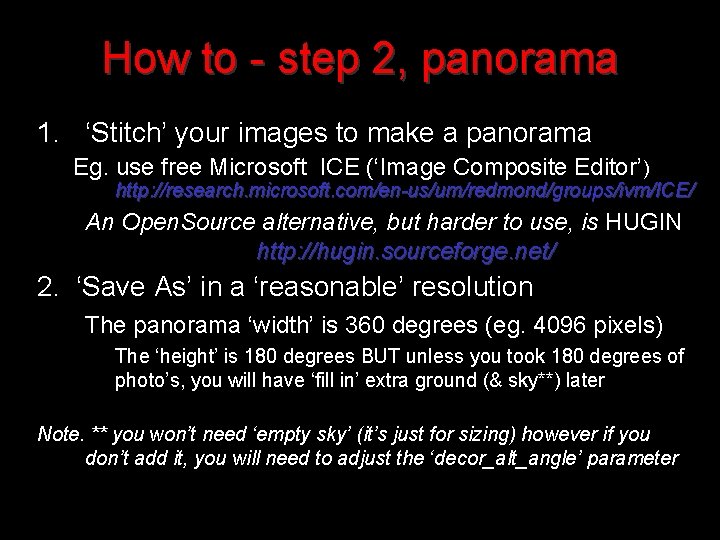 How to - step 2, panorama

1. ‘Stitch’ your images to make a panorama

Eg. use free Microsoft ICE (‘Image Composite Editor’)
http://research.microsoft.com/en-us/um/redmond/groups/ivm/ICE/

An OpenSource alternative, but harder to use, is HUGIN
http://hugin.sourceforge.net/

2. ‘Save As’ in a ‘reasonable’ resolution

The panorama ‘width’ is 360 degrees (eg. 4096 pixels)

The ‘height’ is 180 degrees BUT unless you took 180 degrees of photo’s, you will have ‘fill in’ extra ground (& sky**) later

Note. ** you won’t need ‘empty sky’ (it’s just for sizing) however if you don’t add it, you will need to adjust the ‘decor_alt_angle’ parameter